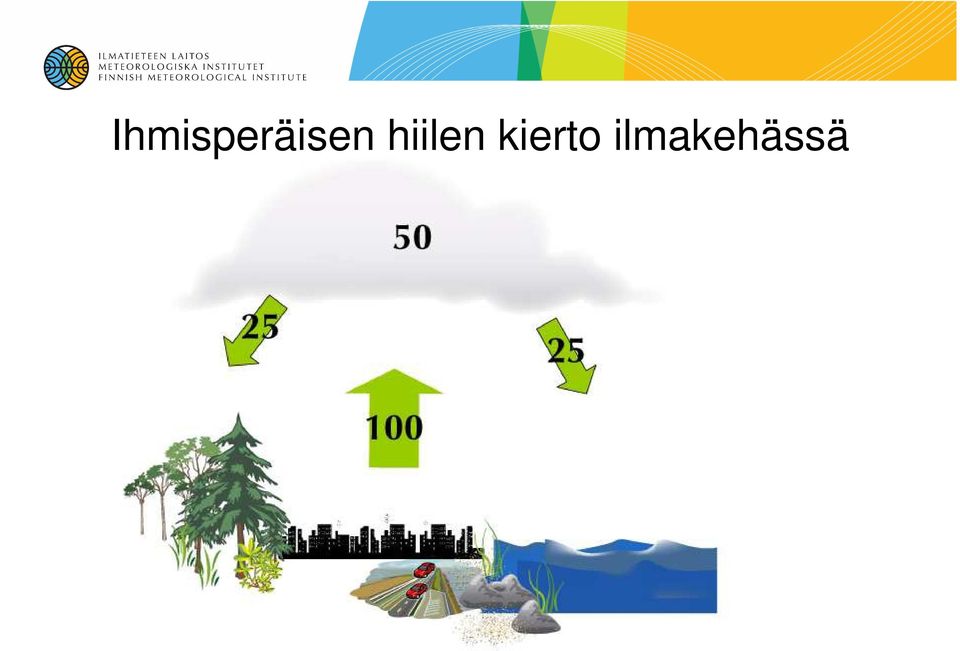 ILMATIETEEN LAITOS
METEOROLOGISKA INSTITUTET
FINNISH METEOROLOGICAL INSTITUTE

Ihmisperäisen hiilen kierto ilmakehässä

50

25

25

100